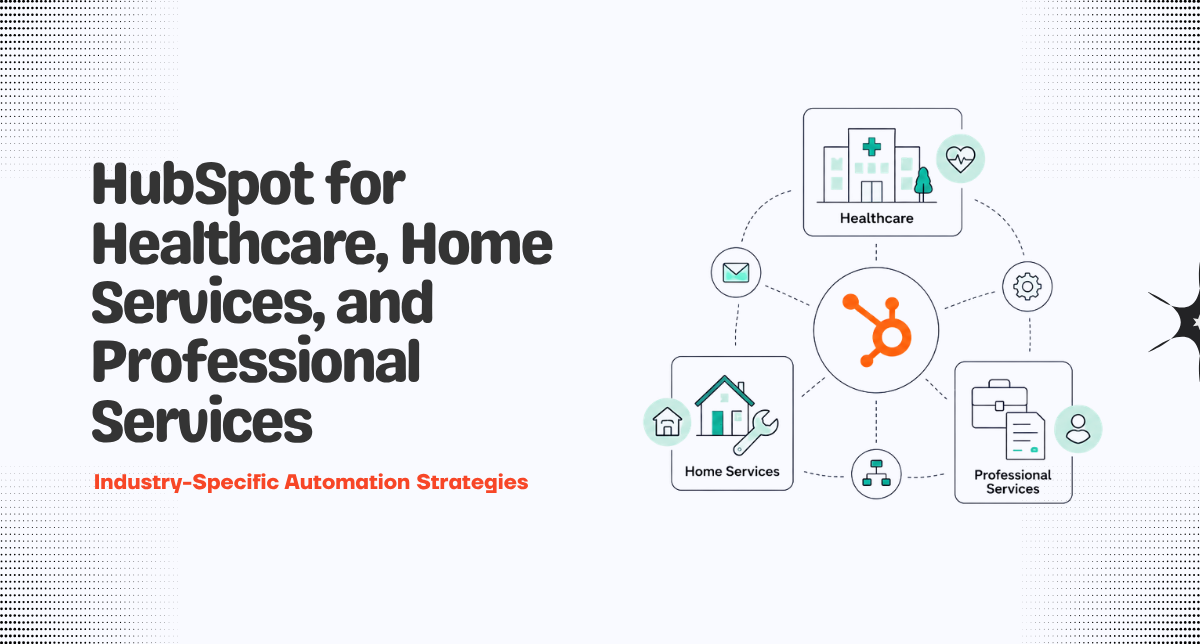 HubSpot for Healthcare, Home Services, and Professional Services

Industry-Specific Automation Strategies

Healthcare

Home Services

Professional Services